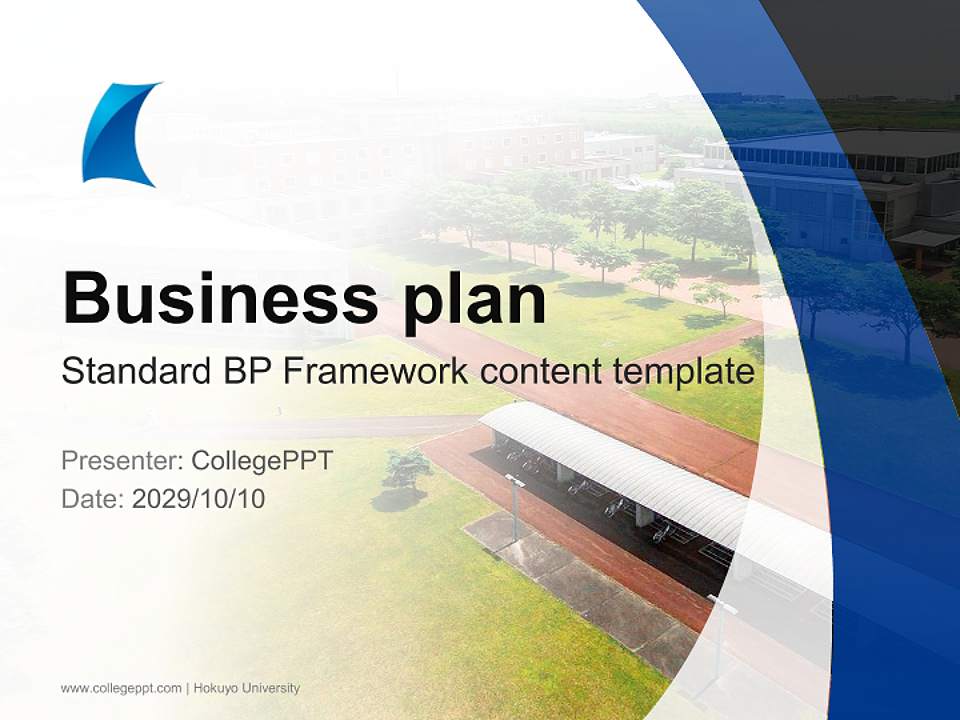 Business plan

Standard BP Framework content template

Presenter: CollegePPT
Date: 2029/10/10

www.collegeppt.com | Hokuyo University